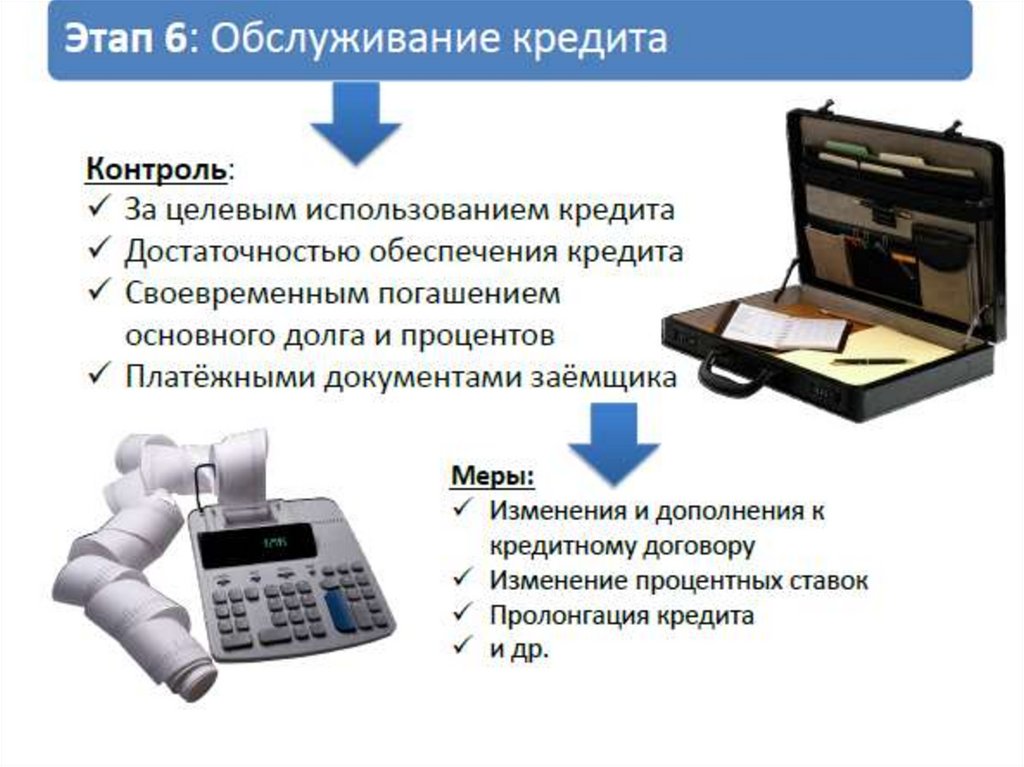 Этап 6: Обслуживание кредита

Контроль:
✓ За целевым использованием кредита
✓ Достаточностью обеспечения кредита
✓ Своевременным погашением основного долга и процентов
✓ Платёжными документами заёмщика

Меры:
✓ Изменения и дополнения к кредитному договору
✓ Изменение процентных ставок
✓ Пролонгация кредита
✓ и др.